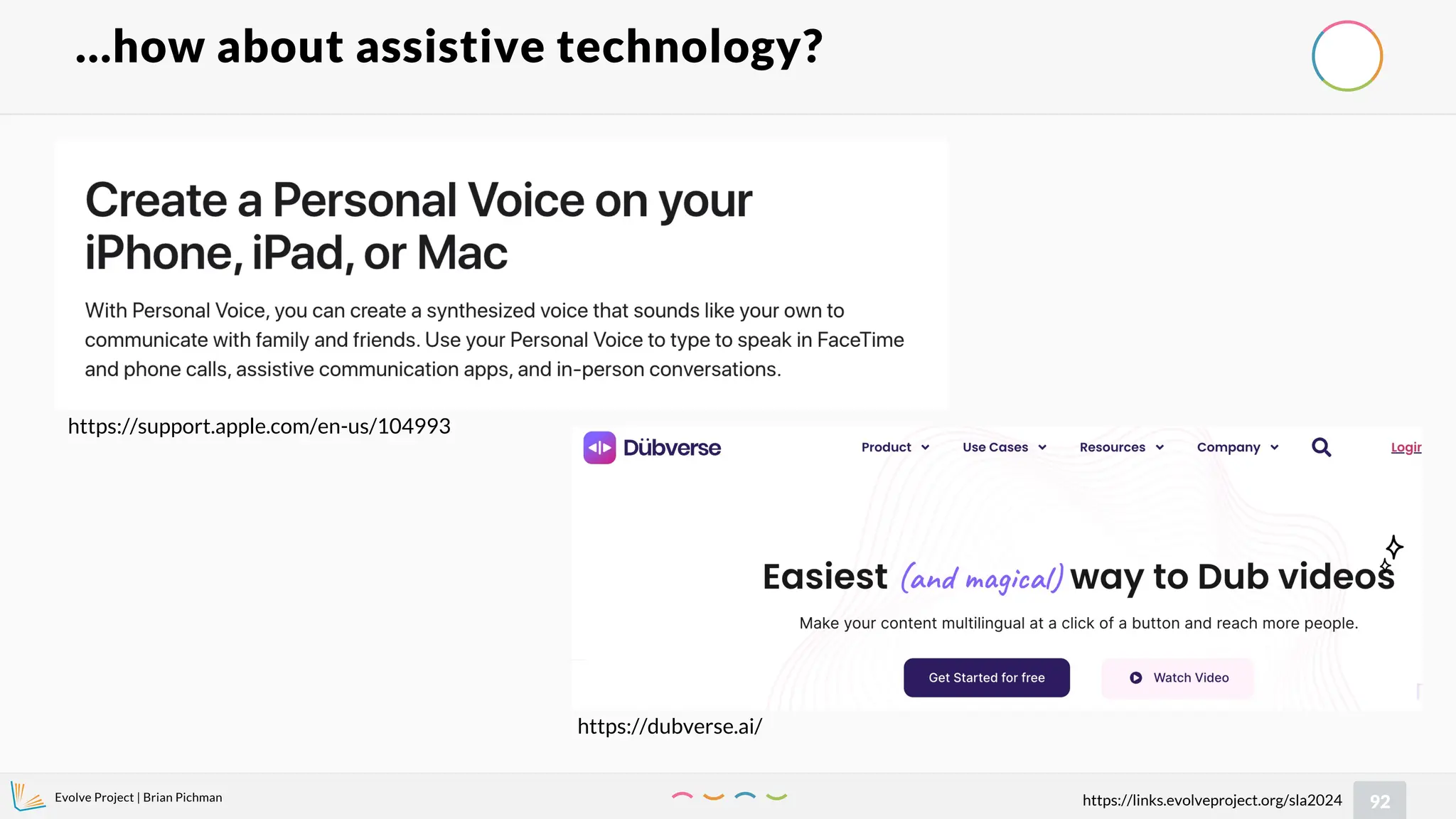 ...how about assistive technology?

Create a Personal Voice on your iPhone, iPad, or Mac

With Personal Voice, you can create a synthesized voice that sounds like your own to communicate with family and friends. Use your Personal Voice to type to speak in FaceTime and phone calls, assistive communication apps, and in-person conversations.

https://support.apple.com/en-us/104993

Dübverse

Product Use Cases Resources Company Logir

Easiest (and magical) way to Dub videos

Make your content multilingual at a click of a button and reach more people.

Get Started for free

Watch Video

https://dubverse.ai/

Evolve Project | Brian Pichman

https://links.evolveproject.org/sla2024

92